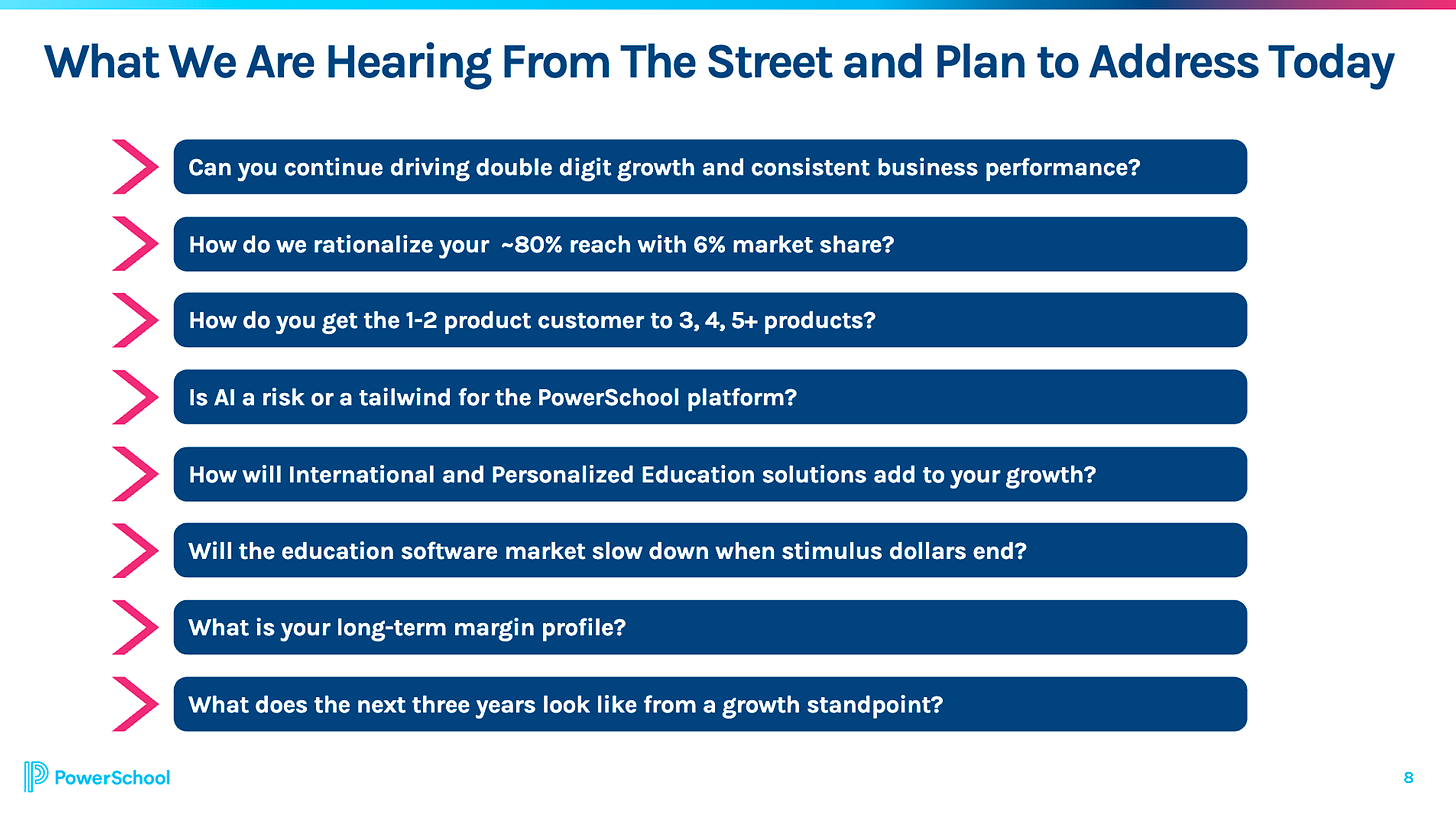 What We Are Hearing From The Street and Plan to Address Today

Can you continue driving double digit growth and consistent business performance?

How do we rationalize your ~80% reach with 6% market share?

How do you get the 1-2 product customer to 3, 4, 5+ products?

Is AI a risk or a tailwind for the PowerSchool platform?

How will International and Personalized Education solutions add to your growth?

Will the education software market slow down when stimulus dollars end?

What is your long-term margin profile?

What does the next three years look like from a growth standpoint?

PowerSchool

8